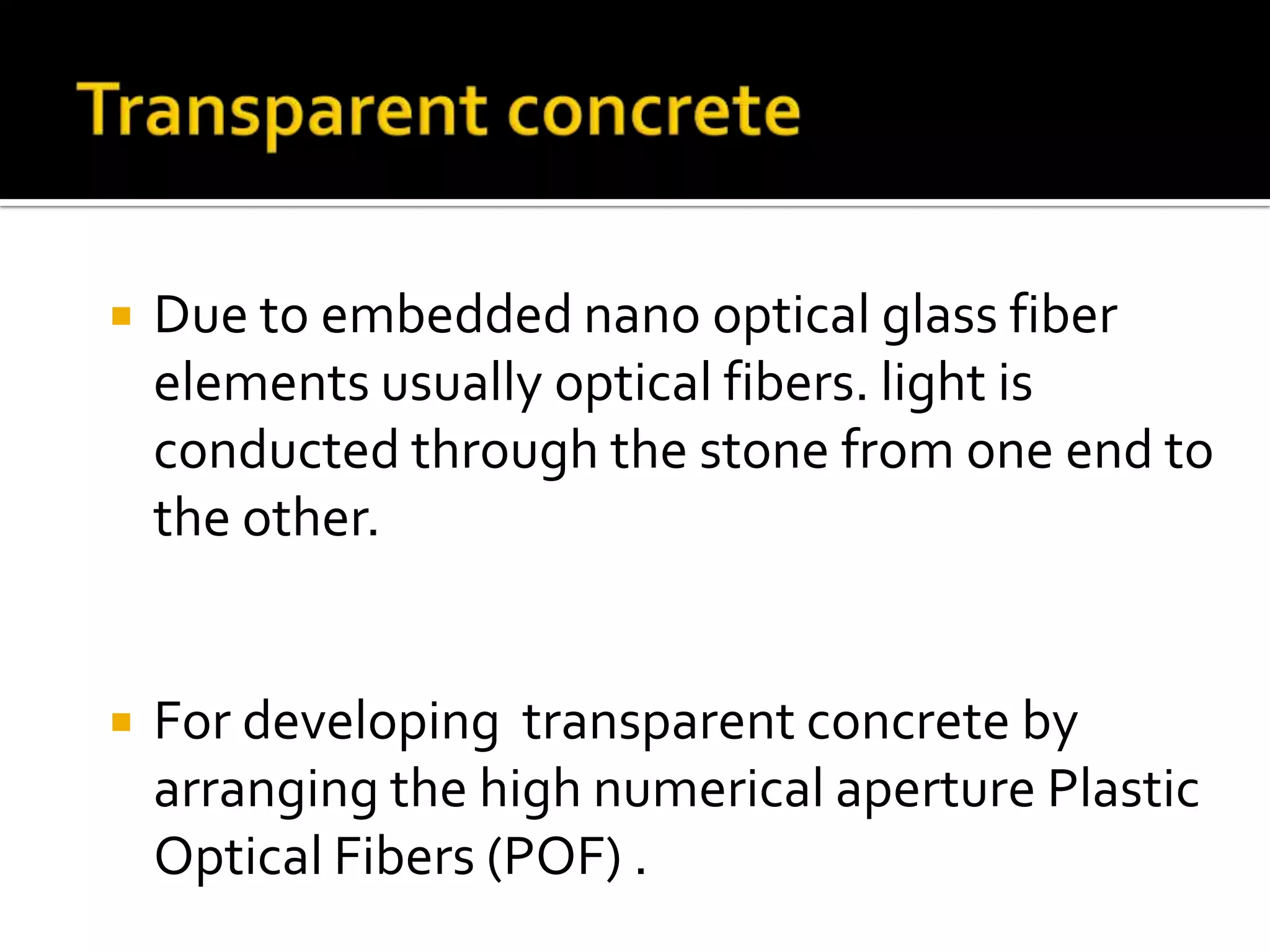 Transparent concrete

▪ Due to embedded nano optical glass fiber elements usually optical fibers. light is conducted through the stone from one end to the other.

▪ For developing  transparent concrete by arranging the high numerical aperture Plastic Optical Fibers (POF) .